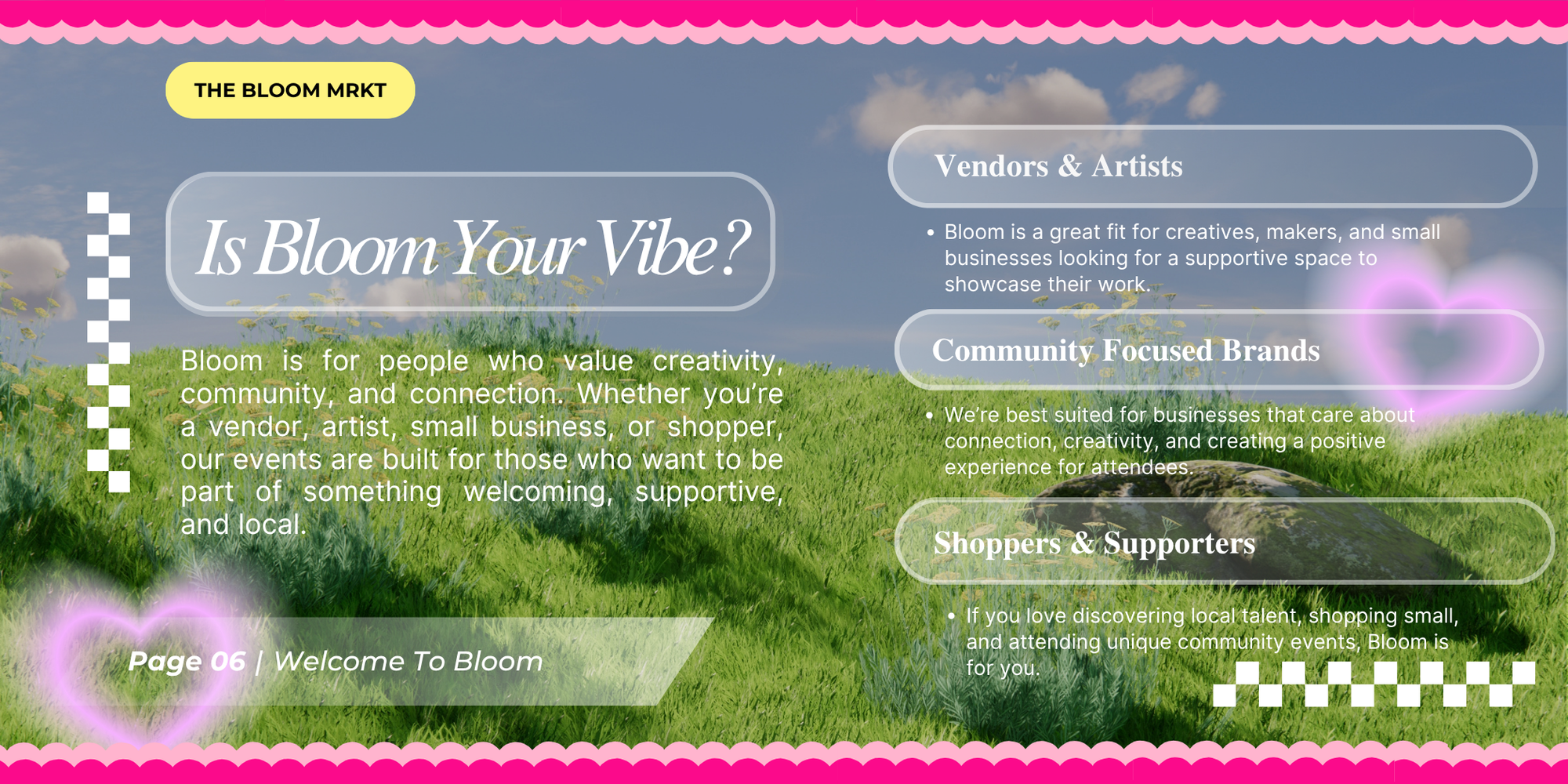 THE BLOOM MRKT

Is Bloom Your Vibe?

Bloom is for people who value creativity, community, and connection. Whether you're a vendor, artist, small business, or shopper, our events are built for those who want to be part of something welcoming, supportive, and local.

Page 06 | Welcome To Bloom

Vendors & Artists

• Bloom is a great fit for creatives, makers, and small businesses looking for a supportive space to showcase their work.

Community Focused Brands

• We're best suited for businesses that care about connection, creativity, and creating a positive experience for attendees.

Shoppers & Supporters

• If you love discovering local talent, shopping small, and attending unique community events, Bloom is for you.